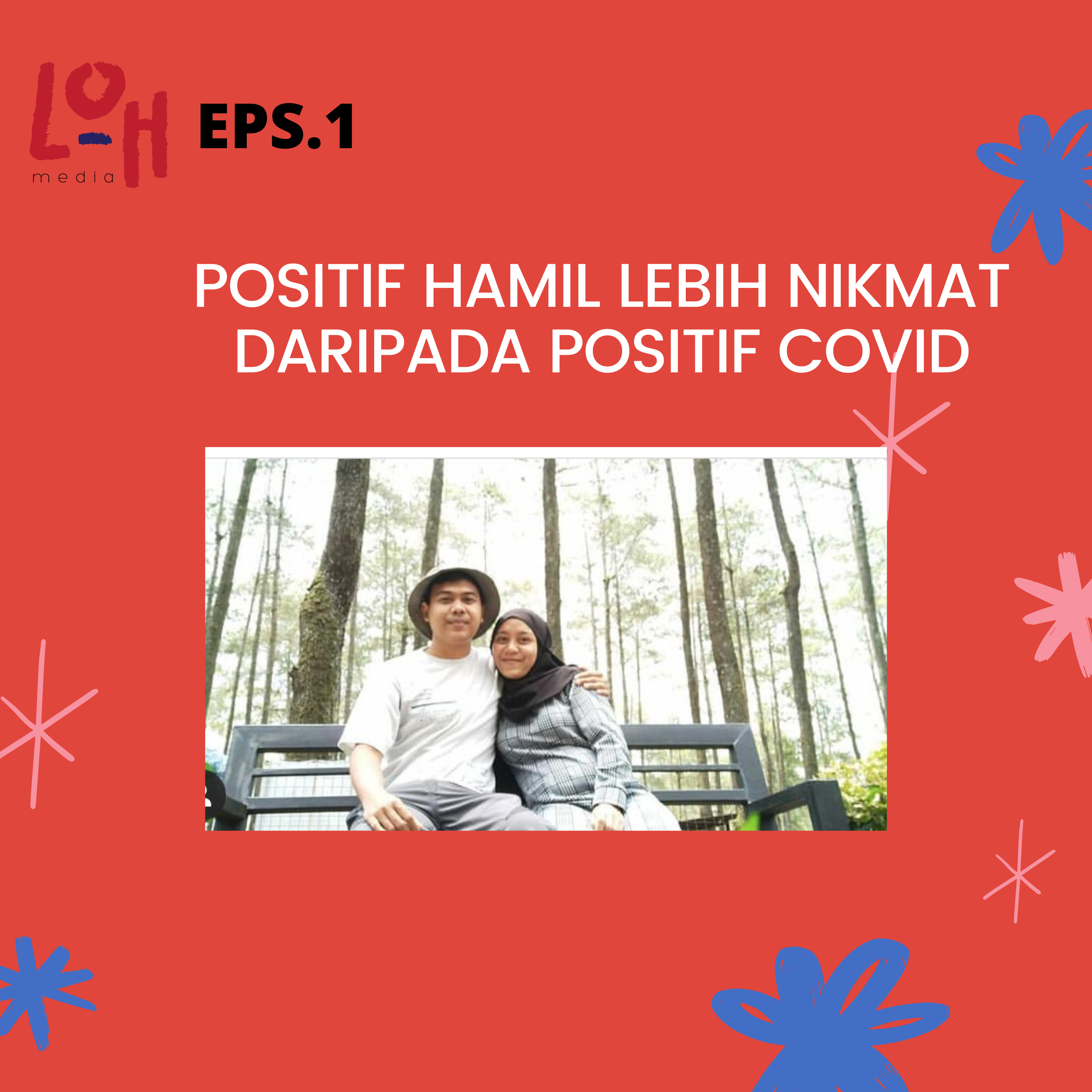 LOH
media

EPS.1

POSITIF HAMIL LEBIH NIKMAT DARIPADA POSITIF COVID